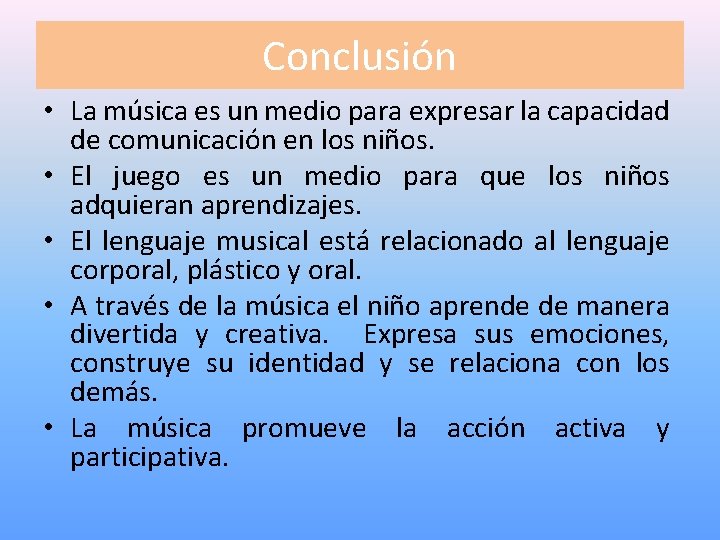 Conclusión

• La música es un medio para expresar la capacidad de comunicación en los niños.
• El juego es un medio para que los niños adquieran aprendizajes.
• El lenguaje musical está relacionado al lenguaje corporal, plástico y oral.
• A través de la música el niño aprende de manera divertida y creativa. Expresa sus emociones, construye su identidad y se relaciona con los demás.
• La música promueve la acción activa y participativa.